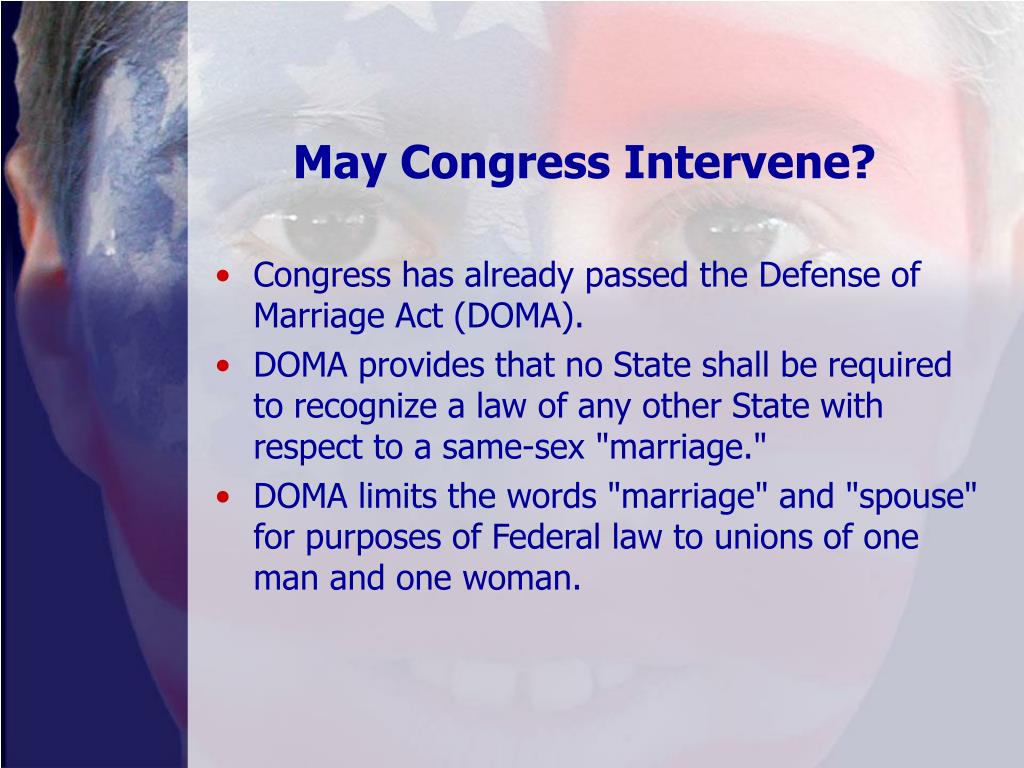 May Congress Intervene?

• Congress has already passed the Defense of Marriage Act (DOMA).
• DOMA provides that no State shall be required to recognize a law of any other State with respect to a same-sex "marriage."
• DOMA limits the words "marriage" and "spouse" for purposes of Federal law to unions of one man and one woman.